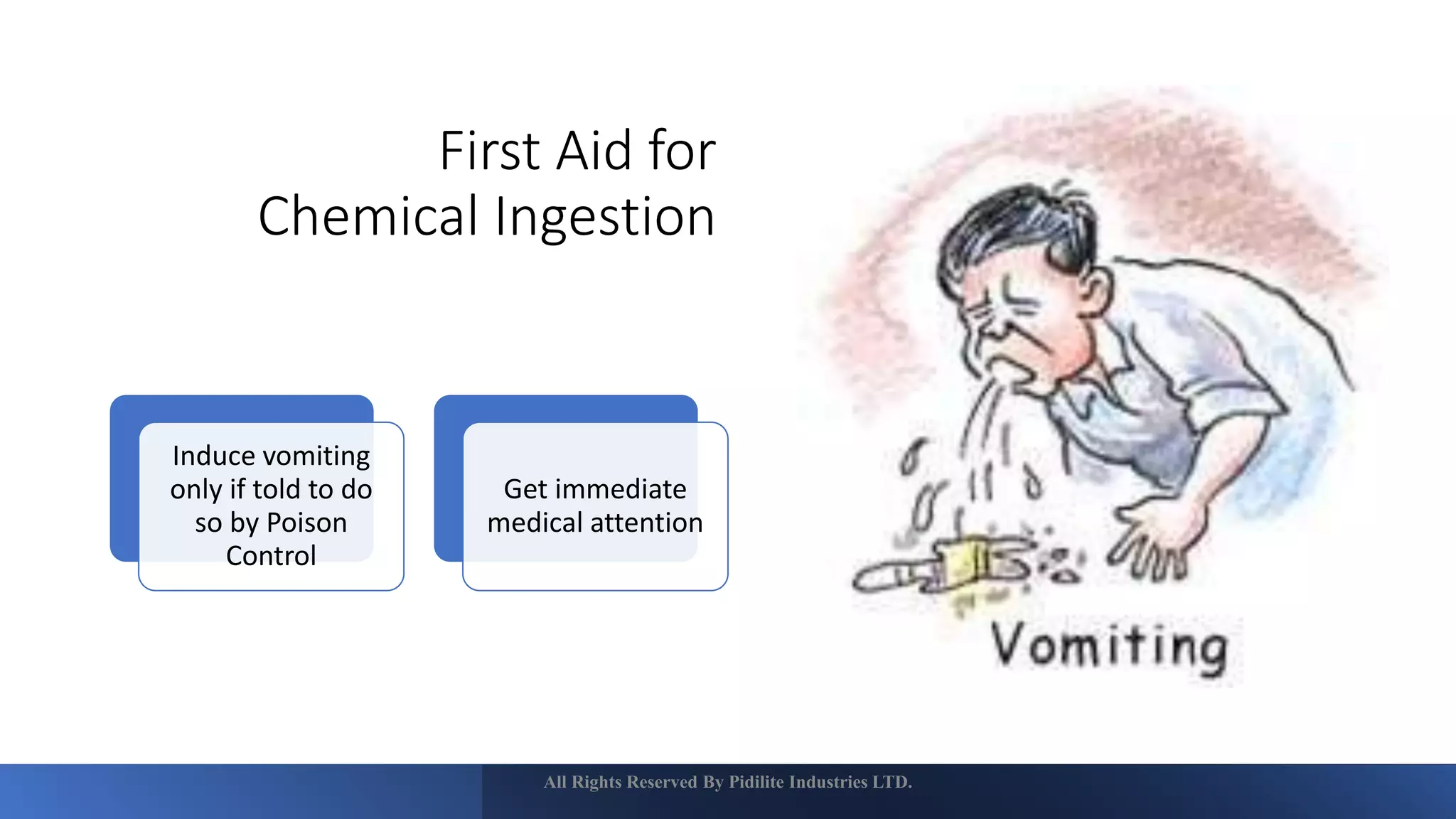 First Aid for Chemical Ingestion

Induce vomiting only if told to do so by Poison Control

Get immediate medical attention

Vomiting

All Rights Reserved By Pidilite Industries LTD.